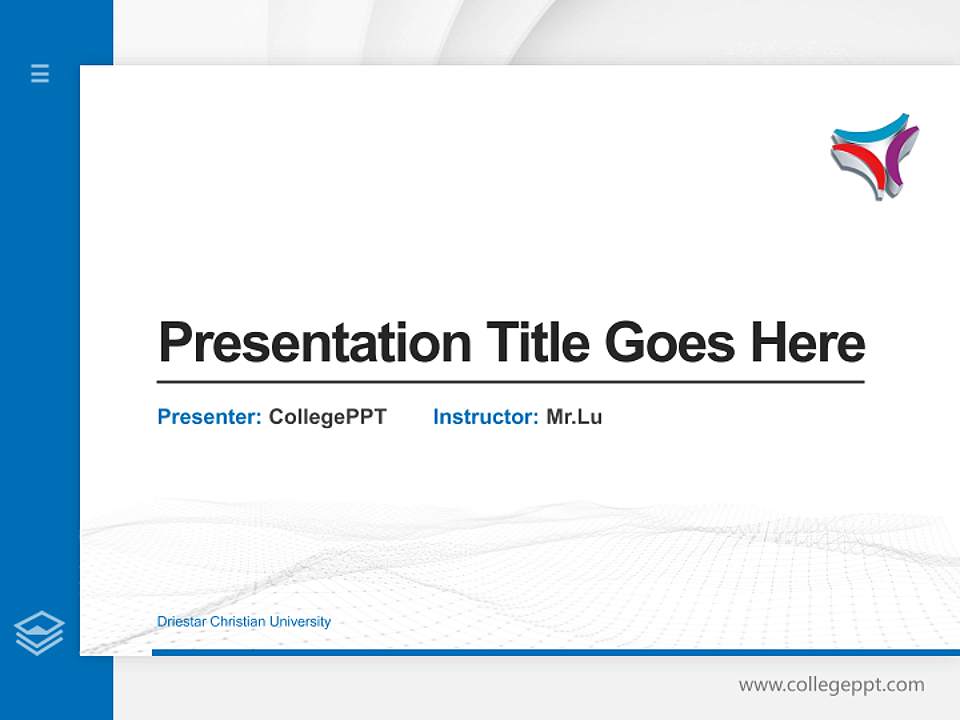 Presentation Title Goes Here

Presenter: CollegePPT Instructor: Mr.Lu

Driestar Christian University

www.collegeppt.com